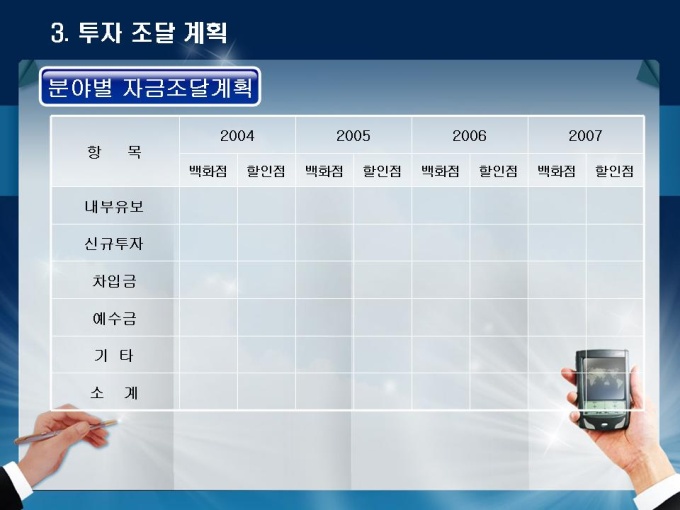 3. 투자 조달 계획

분야별 자금조달계획

| 항 목 | 2004 | | 2005 | | 2006 | | 2007 | |
|---|---|---|---|---|---|---|---|---|
| | 백화점 | 할인점 | 백화점 | 할인점 | 백화점 | 할인점 | 백화점 | 할인점 |
| 내부유보 | | | | | | | | |
| 신규투자 | | | | | | | | |
| 차입금 | | | | | | | | |
| 예수금 | | | | | | | | |
| 기 타 | | | | | | | | |
| 소 계 | | | | | | | | |